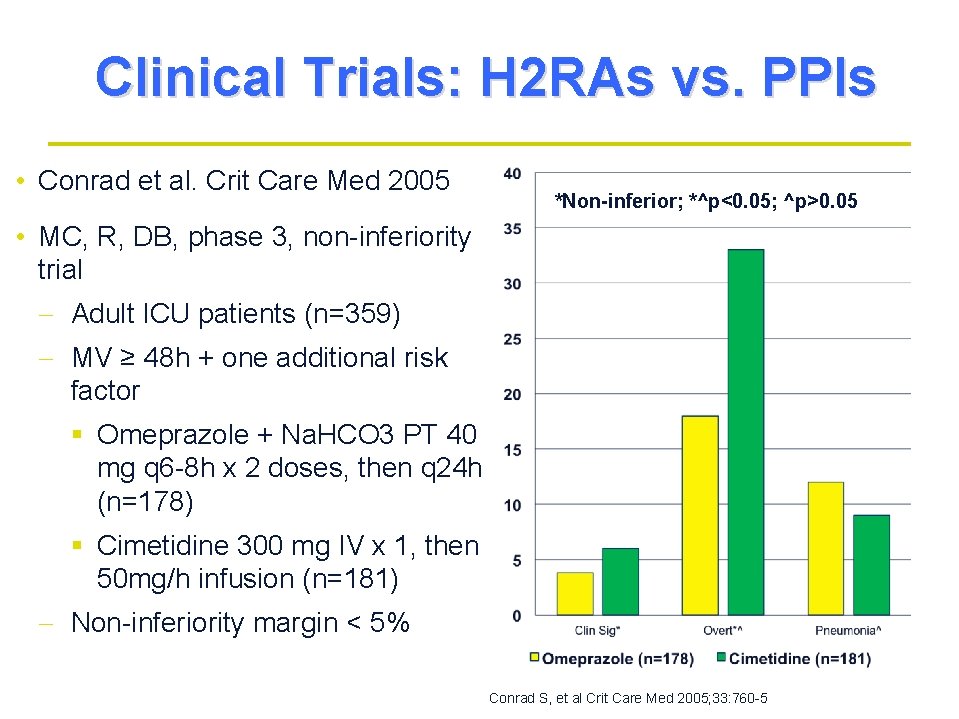 Clinical Trials: H2RAs vs. PPIs

• Conrad et al. Crit Care Med 2005

• MC, R, DB, phase 3, non-inferiority trial

– Adult ICU patients (n=359)

– MV ≥ 48h + one additional risk factor

▪ Omeprazole + NaHCO3 PT 40 mg q6-8h x 2 doses, then q24h (n=178)

▪ Cimetidine 300 mg IV x 1, then 50mg/h infusion (n=181)

– Non-inferiority margin < 5%

*Non-inferior; *^p<0.05; ^p>0.05

40
35
30
25
20
15
10
5
0

Clin Sig*
Overt*^
Pneumonia^

Omeprazole (n=178)
Cimetidine (n=181)

Conrad S, et al Crit Care Med 2005;33:760-5